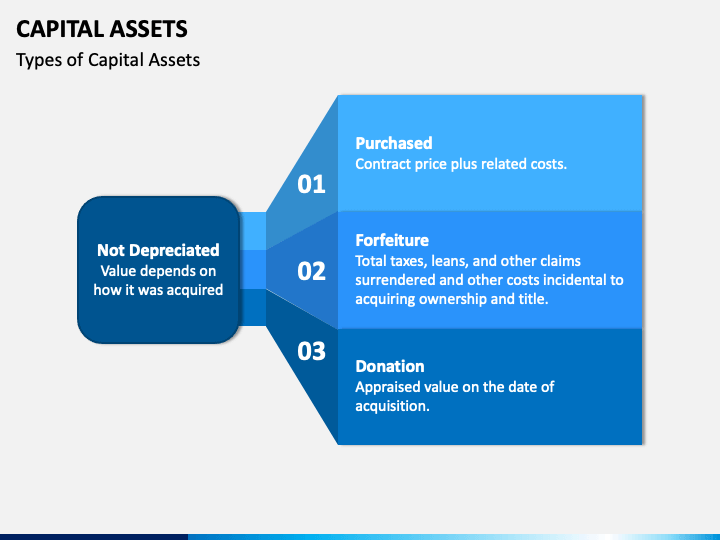 CAPITAL ASSETS

Types of Capital Assets

Not Depreciated
Value depends on how it was acquired

01

Purchased
Contract price plus related costs.

02

Forfeiture
Total taxes, leans, and other claims surrendered and other costs incidental to acquiring ownership and title.

03

Donation
Appraised value on the date of acquisition.